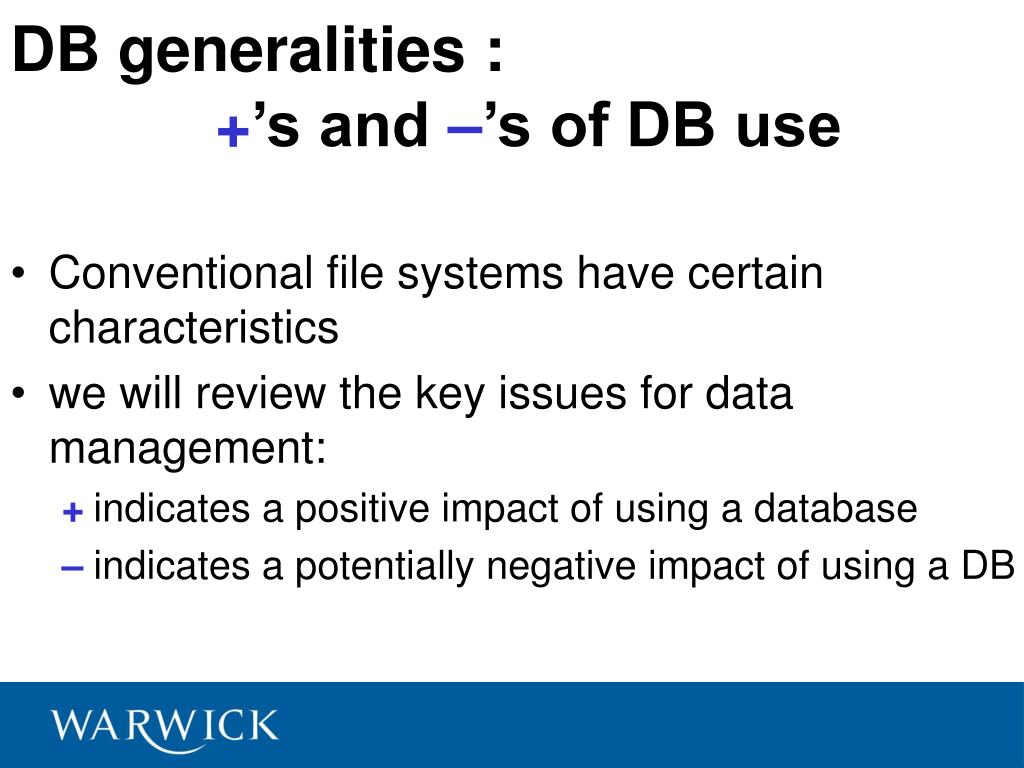 DB generalities :
+’s and –’s of DB use

• Conventional file systems have certain characteristics
• we will review the key issues for data management:
+ indicates a positive impact of using a database
– indicates a potentially negative impact of using a DB

WARWICK